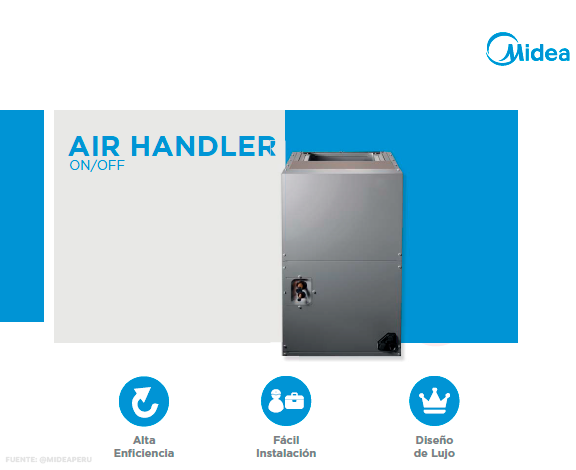 Midea

AIR HANDLER
ON/OFF

Alta Enficiencia

Fácil Instalación

Diseño de Lujo

FUENTE: @MIDEAPERU